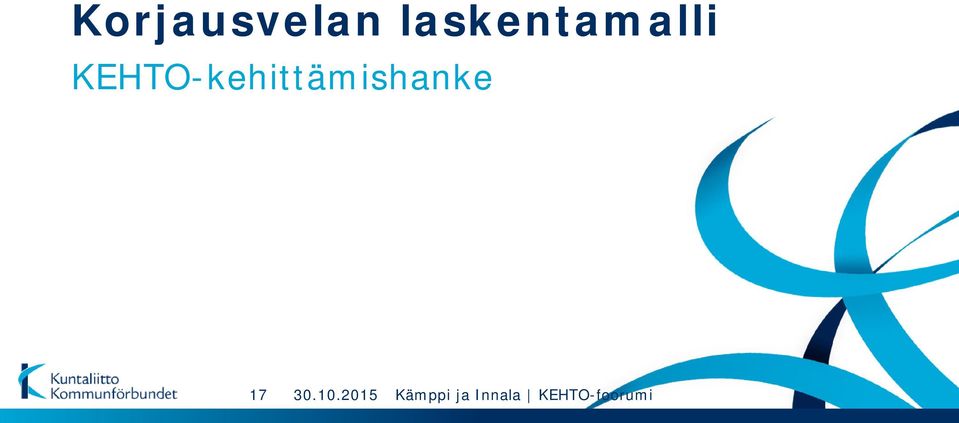 Korjausvelan laskentamalli

KEHTO-kehittämishanke

Kuntaliitto
Kommunförbundet

17 30.10.2015 Kämppi ja Innala | KEHTO-foorumi